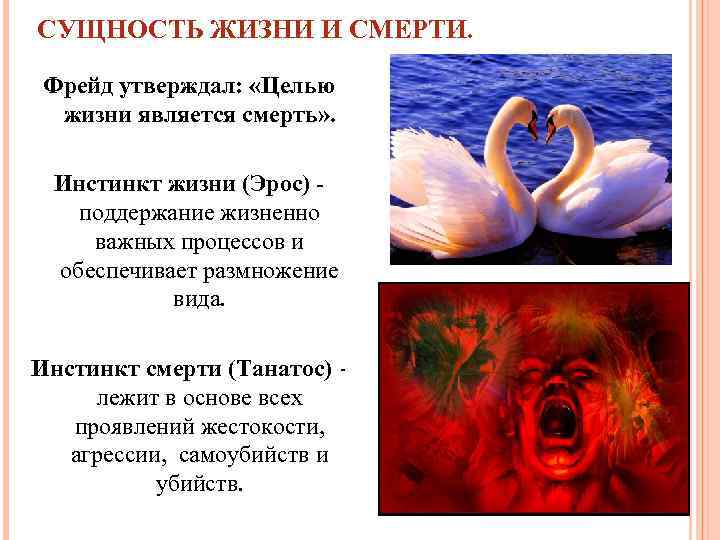 СУЩНОСТЬ ЖИЗНИ И СМЕРТИ.

Фрейд утверждал: «Целью жизни является смерть».

Инстинкт жизни (Эрос) - поддержание жизненно важных процессов и обеспечивает размножение вида.

Инстинкт смерти (Танатос) - лежит в основе всех проявлений жестокости, агрессии, самоубийств и убийств.